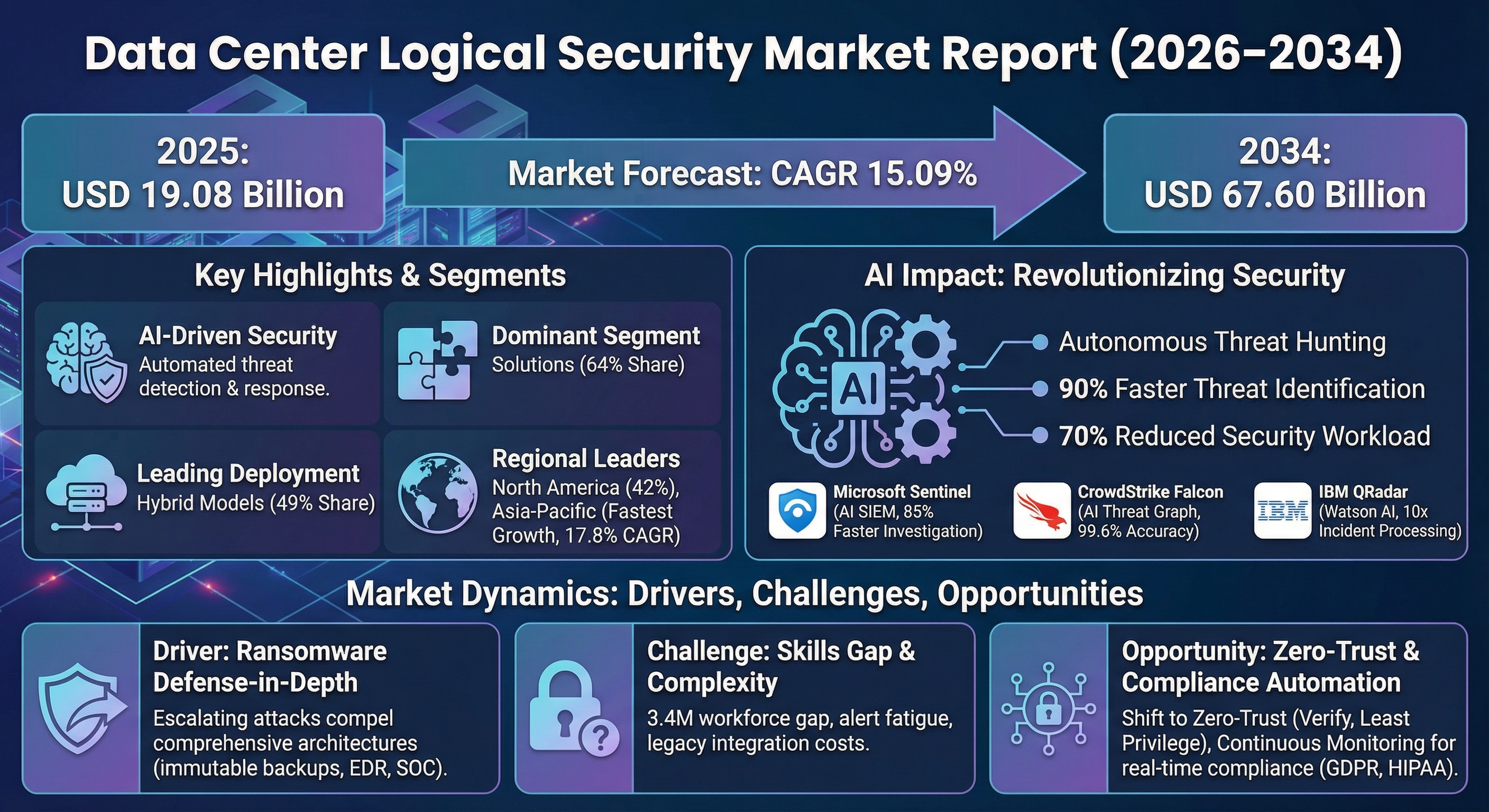 Data Center Logical Security Market Report (2026–2034)

2025:
USD 19.08 Billion

Market Forecast: CAGR 15.09%

2034:
USD 67.60 Billion

Key Highlights & Segments

AI-Driven Security
Automated threat detection & response.

Dominant Segment
Solutions (64% Share)

Leading Deployment
Hybrid Models (49% Share)

Regional Leaders
North America (42%), Asia-Pacific (Fastest Growth, 17.8% CAGR)

AI Impact: Revolutionizing Security

AI

Autonomous Threat Hunting
90% Faster Threat Identification
70% Reduced Security Workload

Microsoft Sentinel
(AI SIEM, 85% Faster Investigation)

CrowdStrike Falcon
(AI Threat Graph, 99.6% Accuracy)

IBM
IBM QRadar
(Watson AI, 10x Incident Processing)

Market Dynamics: Drivers, Challenges, Opportunities

Driver: Ransomware Defense-in-Depth
Escalating attacks compel comprehensive architectures (immutable backups, EDR, SOC).

Challenge: Skills Gap & Complexity
3.4M workforce gap, alert fatigue, legacy integration costs.

Opportunity: Zero-Trust & Compliance Automation
Shift to Zero-Trust (Verify, Least Privilege), Continuous Monitoring for real-time compliance (GDPR, HIPAA).